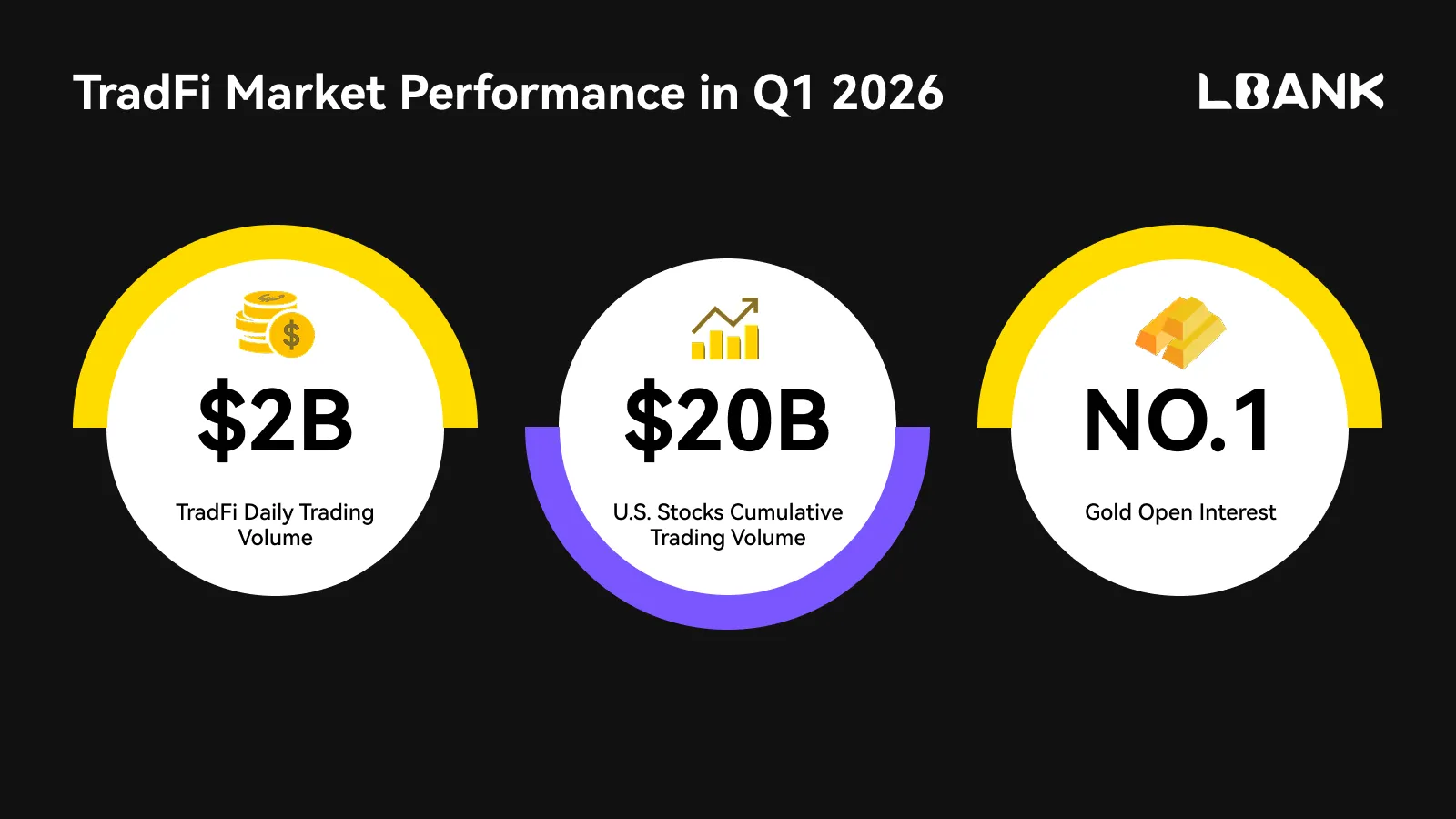 TradFi Market Performance in Q1 2026

LBANK

\$2B

TradFi Daily Trading Volume

\$20B

U.S. Stocks Cumulative Trading Volume

NO.1

Gold Open Interest